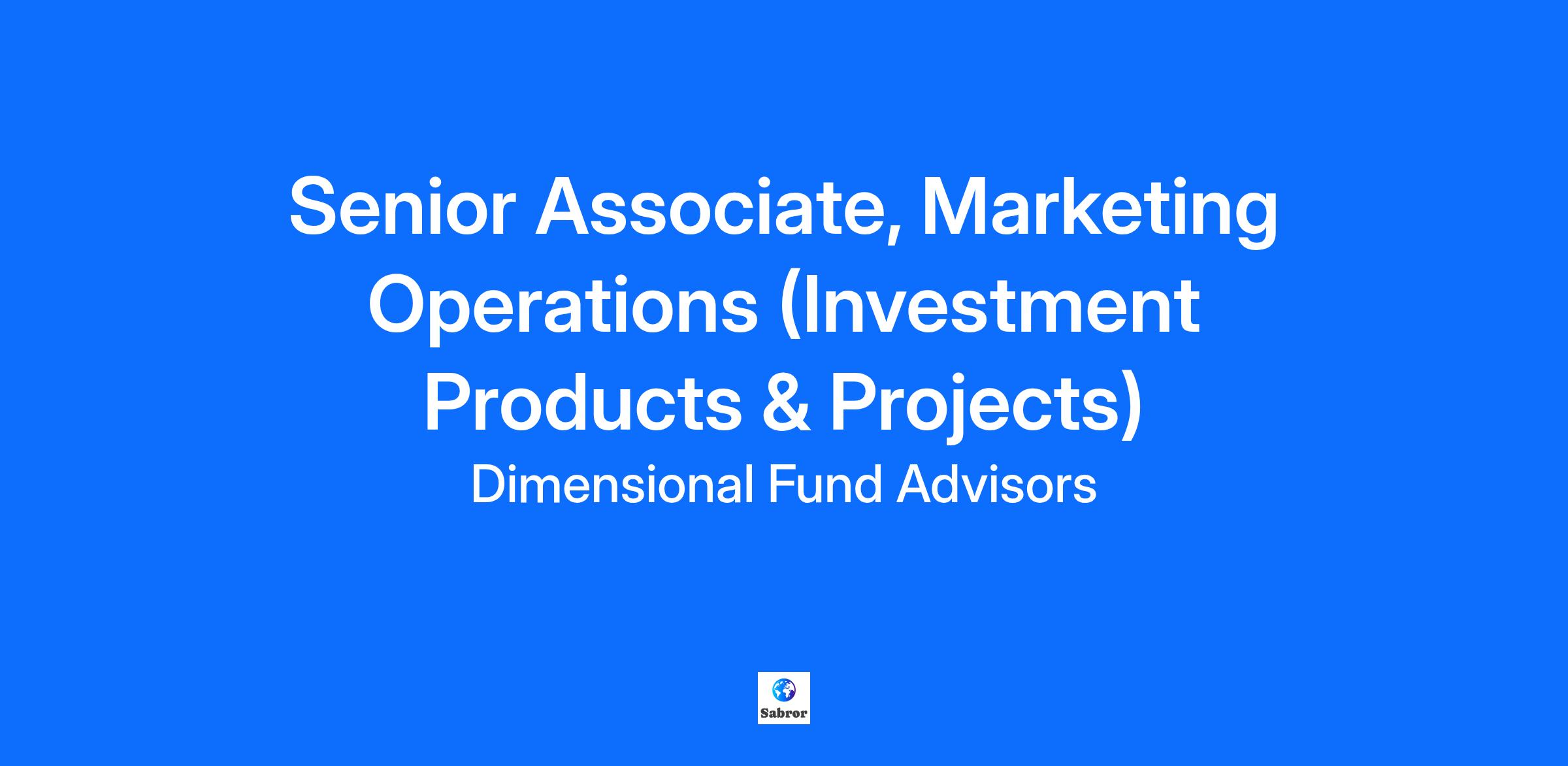 Senior Associate, Marketing Operations (Investment Products & Projects)

Dimensional Fund Advisors

Sabror